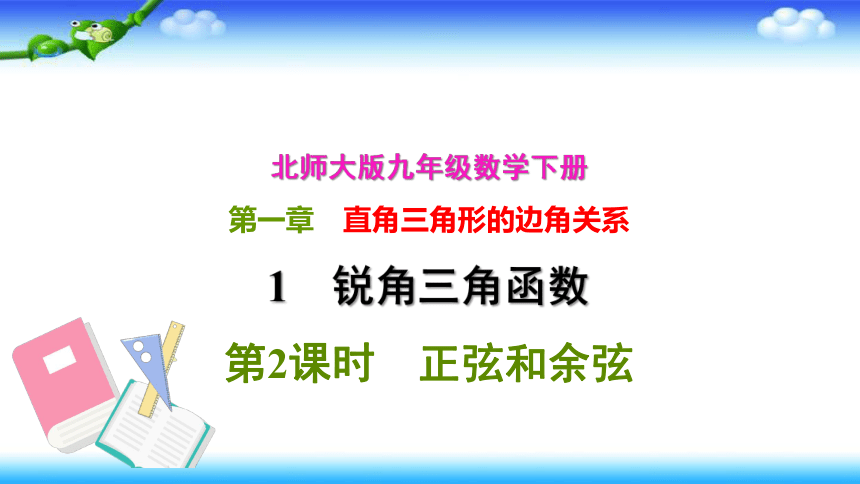 北师大版九年级数学下册

第一章　直角三角形的边角关系

1　锐角三角函数

第2课时　正弦和余弦